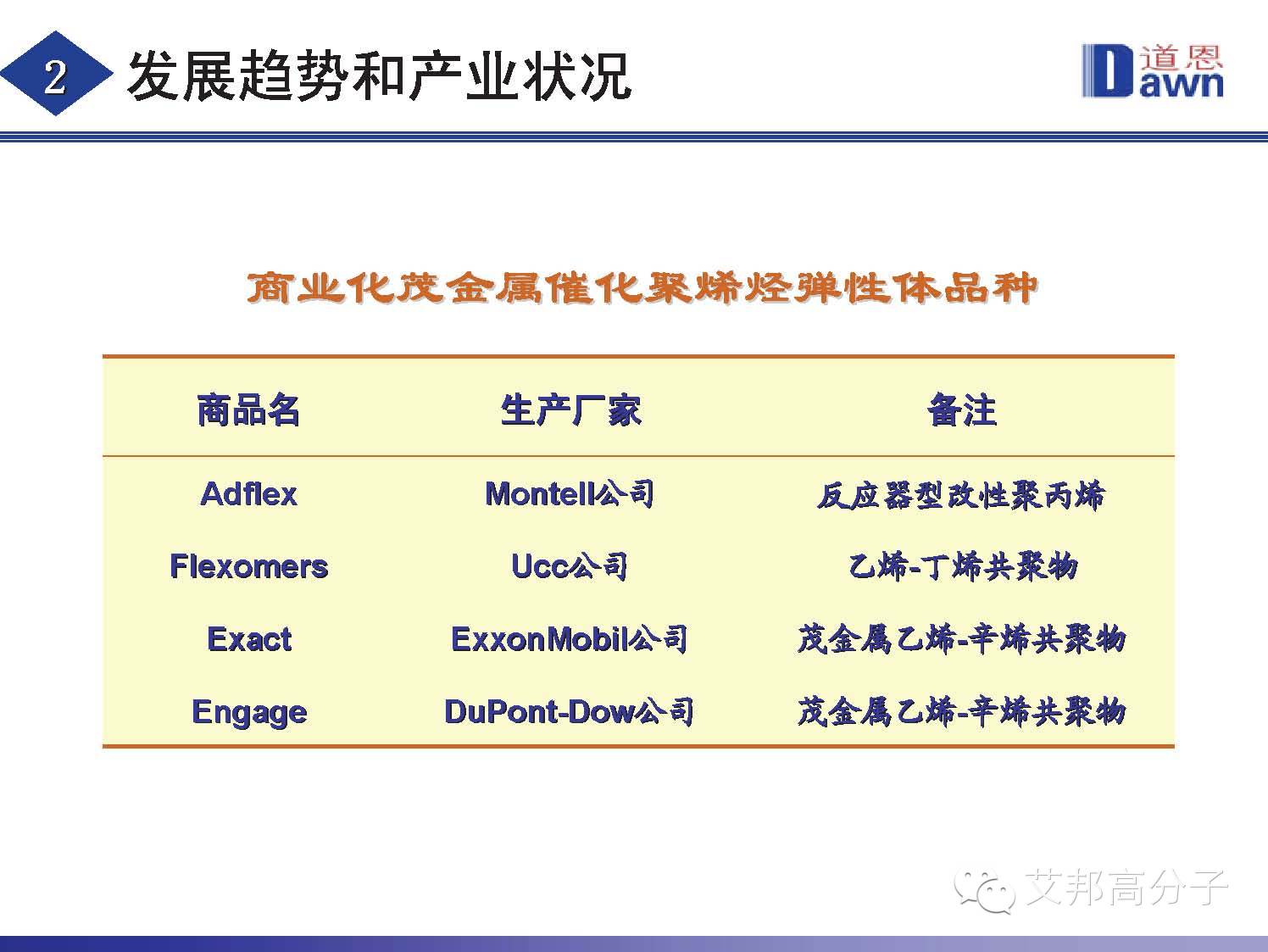 2 发展趋势和产业状况

道恩 Dawn

商业化茂金属催化聚烯烃弹性体品种

| 商品名 | 生产厂家 | 备注 |
|---|---|---|
| Adflex | Montell公司 | 反应器型改性聚丙烯 |
| Flexomers | Ucc公司 | 乙烯-丁烯共聚物 |
| Exact | ExxonMobil公司 | 茂金属乙烯-辛烯共聚物 |
| Engage | DuPont-Dow公司 | 茂金属乙烯-辛烯共聚物 |

艾邦高分子